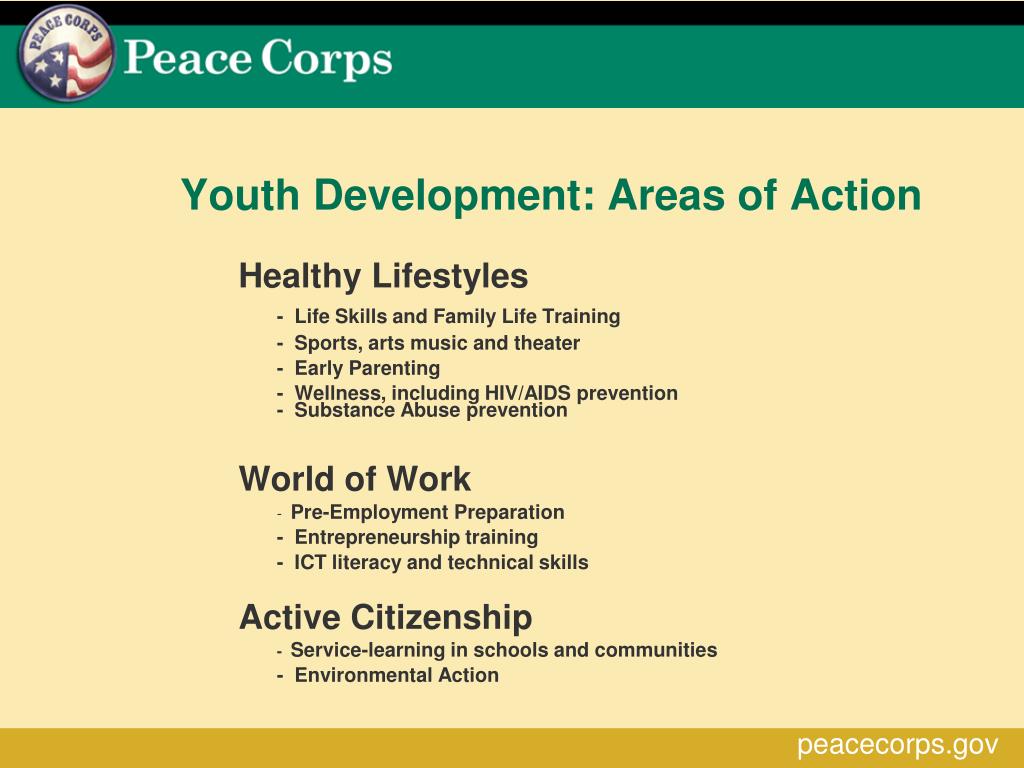 PEACE CORPS

Peace Corps

Youth Development: Areas of Action

Healthy Lifestyles
- Life Skills and Family Life Training
- Sports, arts music and theater
- Early Parenting
- Wellness, including HIV/AIDS prevention
- Substance Abuse prevention

World of Work
- Pre-Employment Preparation
- Entrepreneurship training
- ICT literacy and technical skills

Active Citizenship
- Service-learning in schools and communities
- Environmental Action

peacecorps.gov